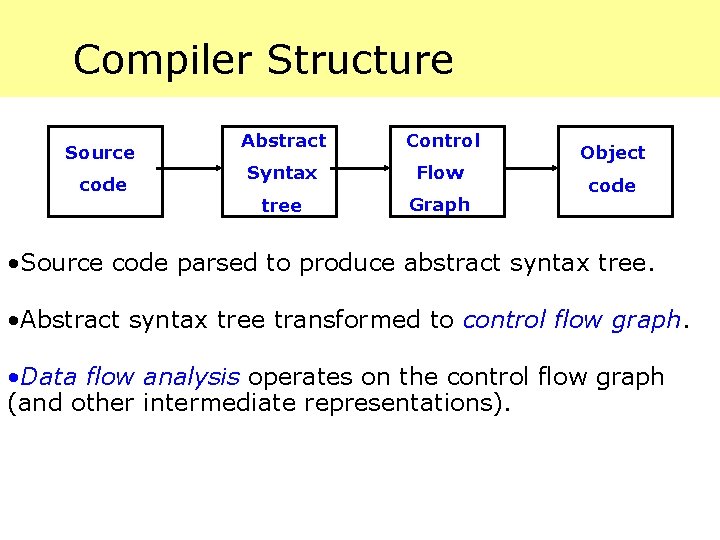 Compiler Structure

Source code

Abstract Syntax tree

Control Flow Graph

Object code

•Source code parsed to produce abstract syntax tree.

•Abstract syntax tree transformed to control flow graph.

•Data flow analysis operates on the control flow graph (and other intermediate representations).